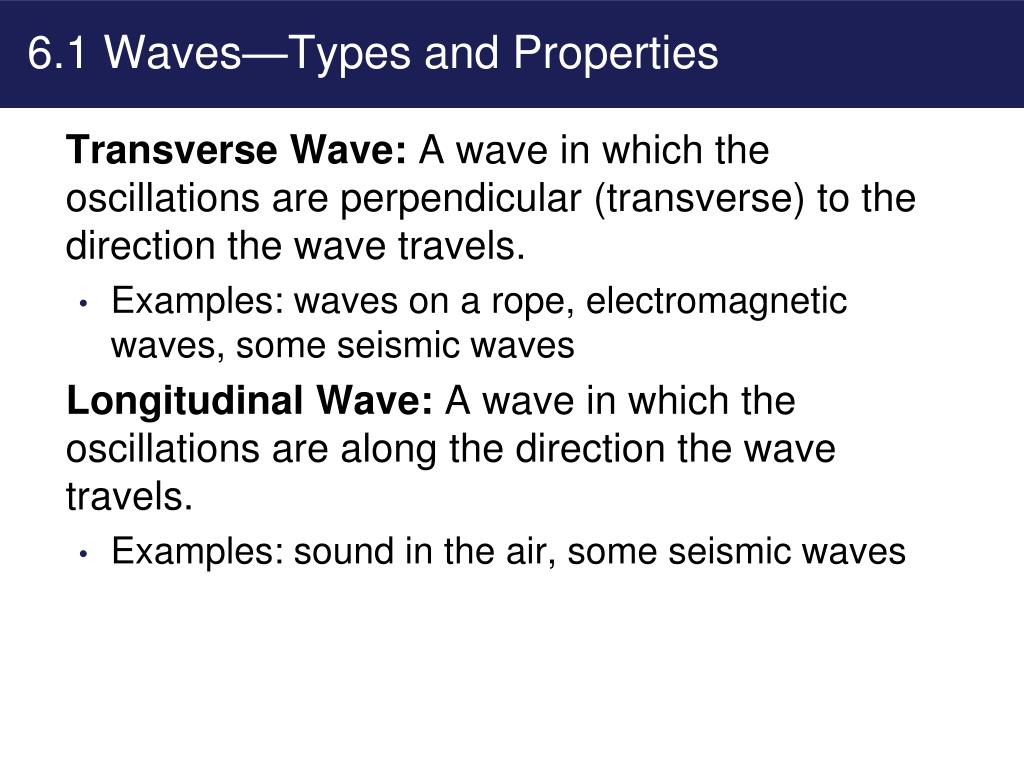 6.1 Waves—Types and Properties

Transverse Wave: A wave in which the oscillations are perpendicular (transverse) to the direction the wave travels.

• Examples: waves on a rope, electromagnetic waves, some seismic waves

Longitudinal Wave: A wave in which the oscillations are along the direction the wave travels.

• Examples: sound in the air, some seismic waves